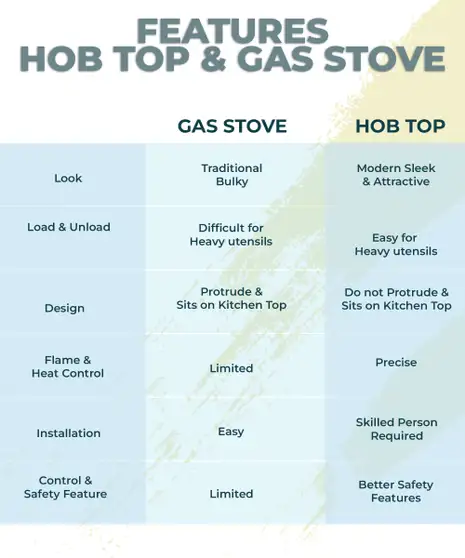 FEATURES
HOB TOP & GAS STOVE

| | GAS STOVE | HOB TOP |
|---|---|---|
| Look | Traditional Bulky | Modern Sleek & Attractive |
| Load & Unload | Difficult for Heavy utensils | Easy for Heavy utensils |
| Design | Protrude & Sits on Kitchen Top | Do not Protrude & Sits on Kitchen Top |
| Flame & Heat Control | Limited | Precise |
| Installation | Easy | Skilled Person Required |
| Control & Safety Feature | Limited | Better Safety Features |